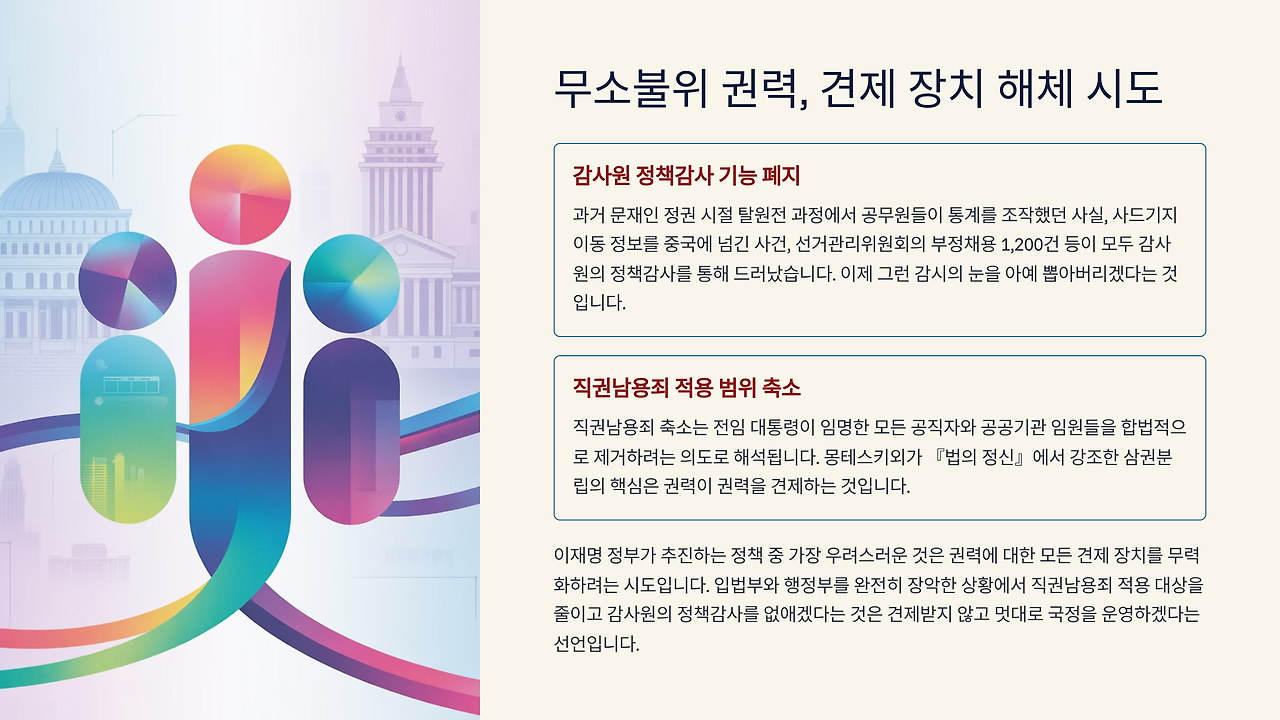 무소불위 권력, 견제 장치 해체 시도

감사원 정책감사 기능 폐지

과거 문재인 정권 시절 탈원전 과정에서 공무원들이 통계를 조작했던 사실, 사드기지 이동 정보를 중국에 넘긴 사건, 선거관리위원회의 부정채용 1,200건 등이 모두 감사원의 정책감사를 통해 드러났습니다. 이제 그런 감시의 눈을 아예 뽑아버리겠다는 것입니다.

직권남용죄 적용 범위 축소

직권남용죄 축소는 전임 대통령이 임명한 모든 공직자와 공공기관 임원들을 합법적으로 제거하려는 의도로 해석됩니다. 몽테스키외가 『법의 정신』에서 강조한 삼권분립의 핵심은 권력이 권력을 견제하는 것입니다.

이재명 정부가 추진하는 정책 중 가장 우려스러운 것은 권력에 대한 모든 견제 장치를 무력화하려는 시도입니다. 입법부와 행정부를 완전히 장악한 상황에서 직권남용죄 적용 대상을 줄이고 감사원의 정책감사를 없애겠다는 것은 견제받지 않고 멋대로 국정을 운영하겠다는 선언입니다.